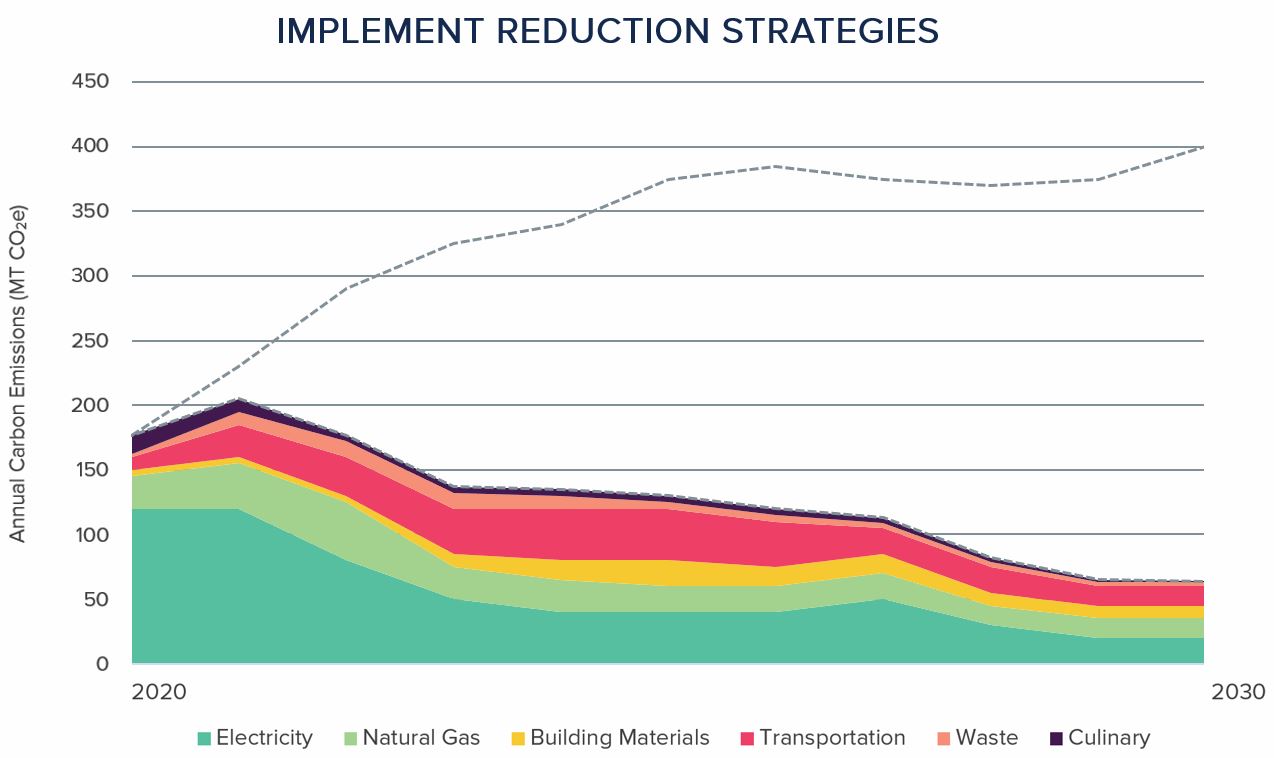 IMPLEMENT REDUCTION STRATEGIES

Annual Carbon Emissions (MT $CO_2e$)

450
400
350
300
250
200
150
100
50
0

2020
2030

Electricity
Natural Gas
Building Materials
Transportation
Waste
Culinary